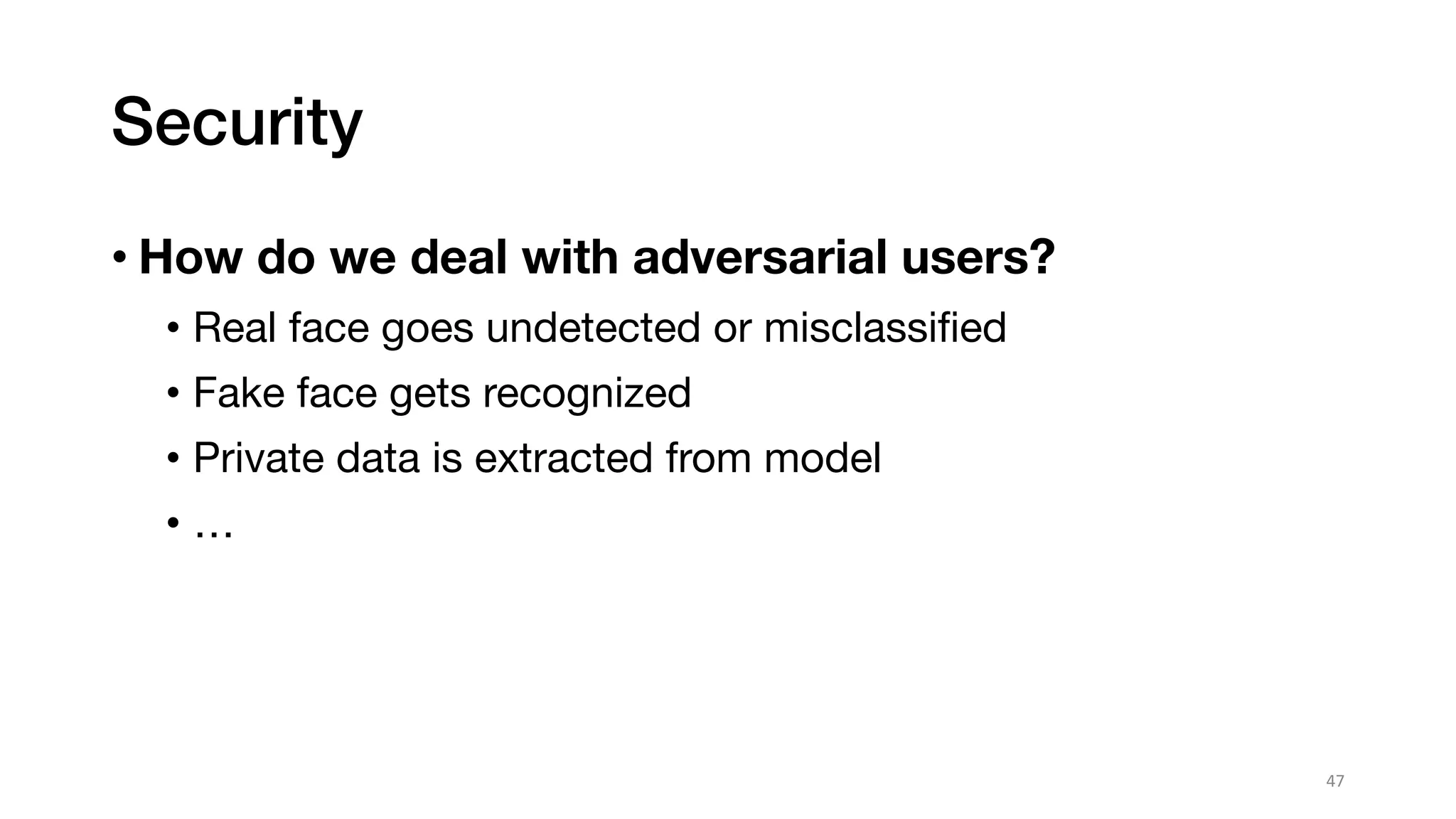 Security

• How do we deal with adversarial users?

• Real face goes undetected or misclassified

• Fake face gets recognized

• Private data is extracted from model

• …

47